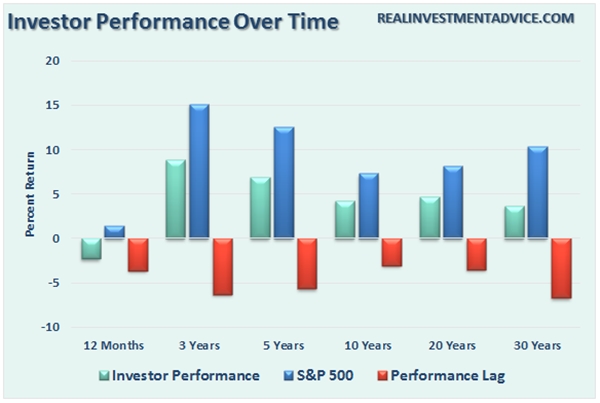 Investor Performance Over Time

REALINVESTMENTADVICE.COM

Percent Return

20
15
10
5
0
-5
-10

12 Months
3 Years
5 Years
10 Years
20 Years
30 Years

Investor Performance
S&P 500
Performance Lag